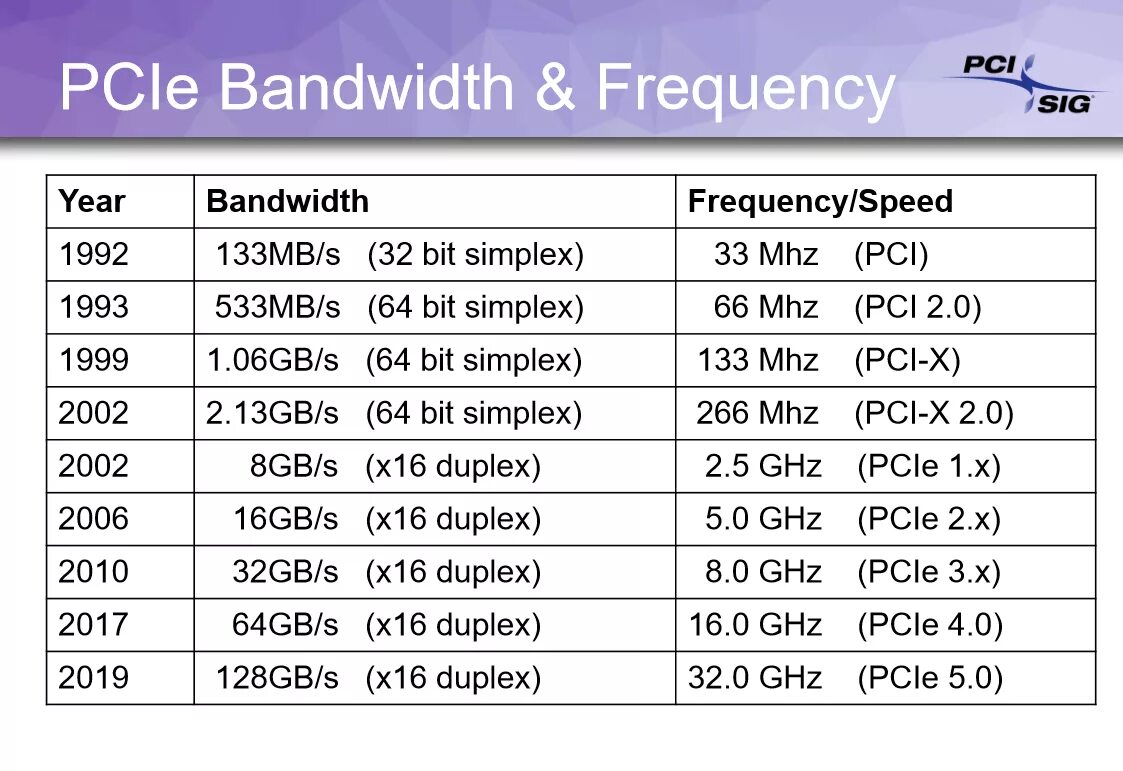 PCIe Bandwidth & Frequency

PCI SIG

| Year | Bandwidth | Frequency/Speed |
|---|---|---|
| 1992 | 133MB/s (32 bit simplex) | 33 Mhz (PCI) |
| 1993 | 533MB/s (64 bit simplex) | 66 Mhz (PCI 2.0) |
| 1999 | 1.06GB/s (64 bit simplex) | 133 Mhz (PCI-X) |
| 2002 | 2.13GB/s (64 bit simplex) | 266 Mhz (PCI-X 2.0) |
| 2002 | 8GB/s (x16 duplex) | 2.5 GHz (PCIe 1.x) |
| 2006 | 16GB/s (x16 duplex) | 5.0 GHz (PCIe 2.x) |
| 2010 | 32GB/s (x16 duplex) | 8.0 GHz (PCIe 3.x) |
| 2017 | 64GB/s (x16 duplex) | 16.0 GHz (PCIe 4.0) |
| 2019 | 128GB/s (x16 duplex) | 32.0 GHz (PCIe 5.0) |